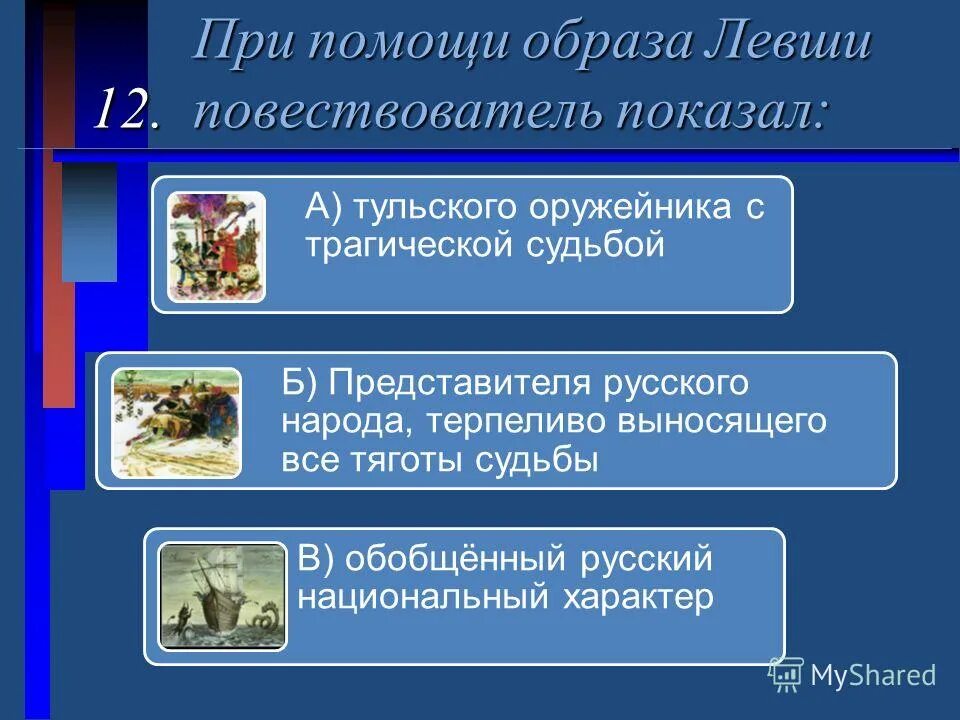 12. При помощи образа Левши повествователь показал:

А) тульского оружейника с трагической судьбой

Б) Представителя русского народа, терпеливо выносящего все тяготы судьбы

В) обобщённый русский национальный характер

MyShared